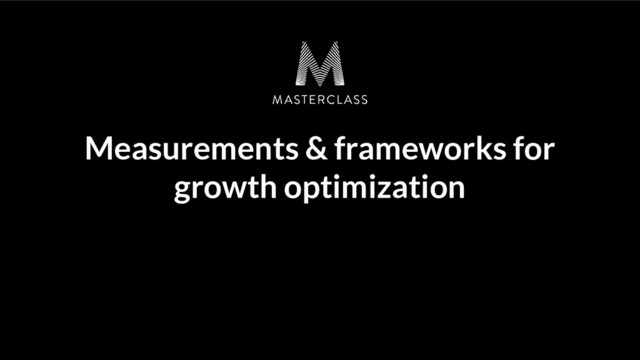 M
MASTERCLASS

Measurements & frameworks for growth optimization